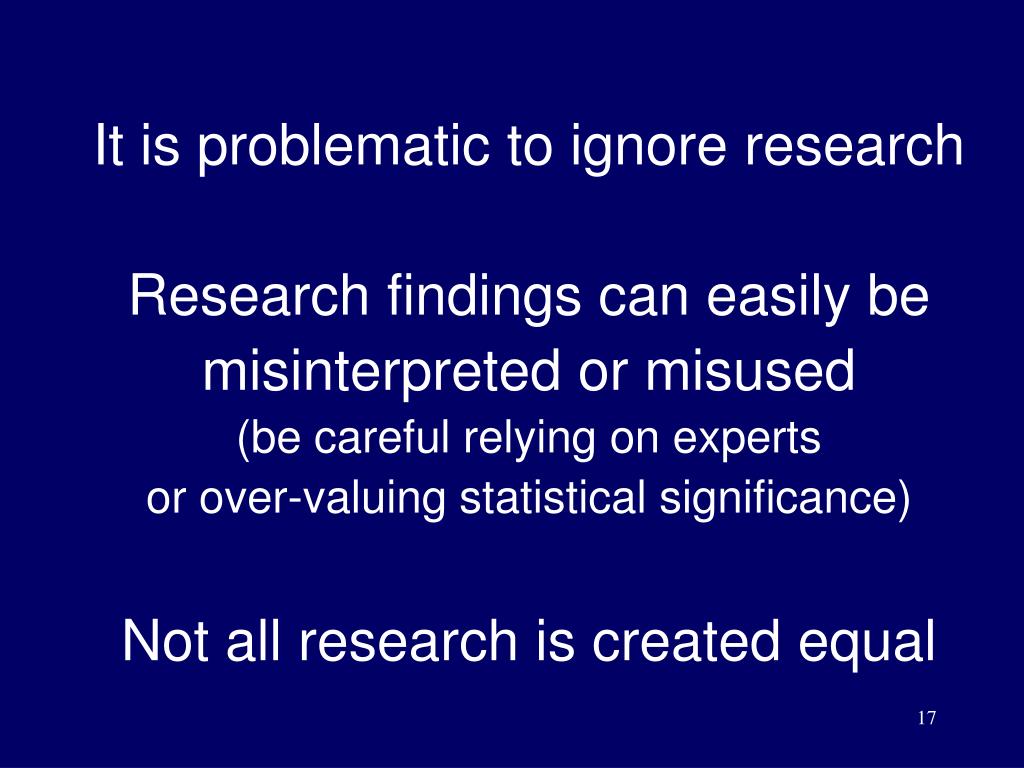 It is problematic to ignore research

Research findings can easily be misinterpreted or misused
(be careful relying on experts
or over-valuing statistical significance)

Not all research is created equal

17